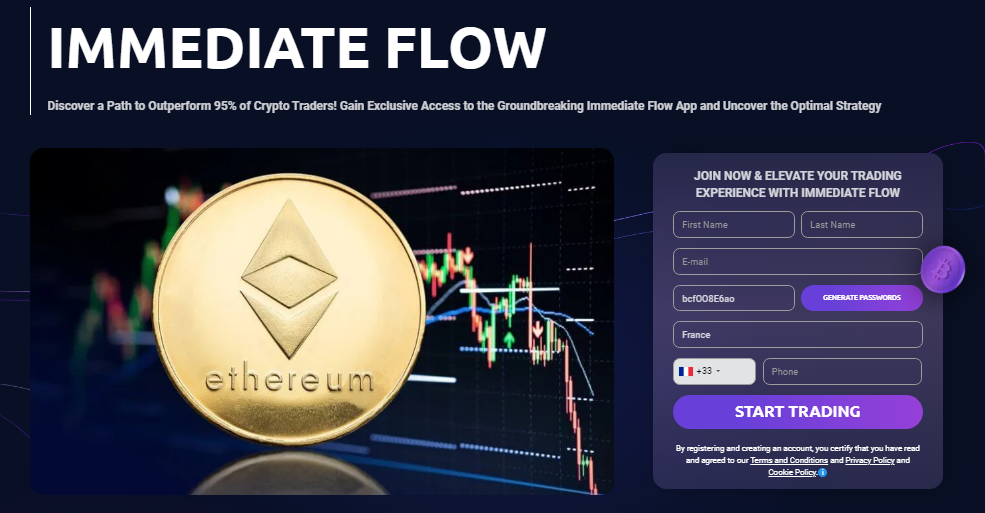 IMMEDIATE FLOW

Discover a Path to Outperform 95% of Crypto Traders! Gain Exclusive Access to the Groundbreaking Immediate Flow App and Uncover the Optimal Strategy

ethereum

JOIN NOW & ELEVATE YOUR TRADING EXPERIENCE WITH IMMEDIATE FLOW

First Name

Last Name

E-mail

bcfOO8E6ao

GENERATE PASSWORDS

France

+33

Phone

START TRADING

By registering and creating an account, you certify that you have read and agreed to our Terms and Conditions and Privacy Policy and Cookie Policy.